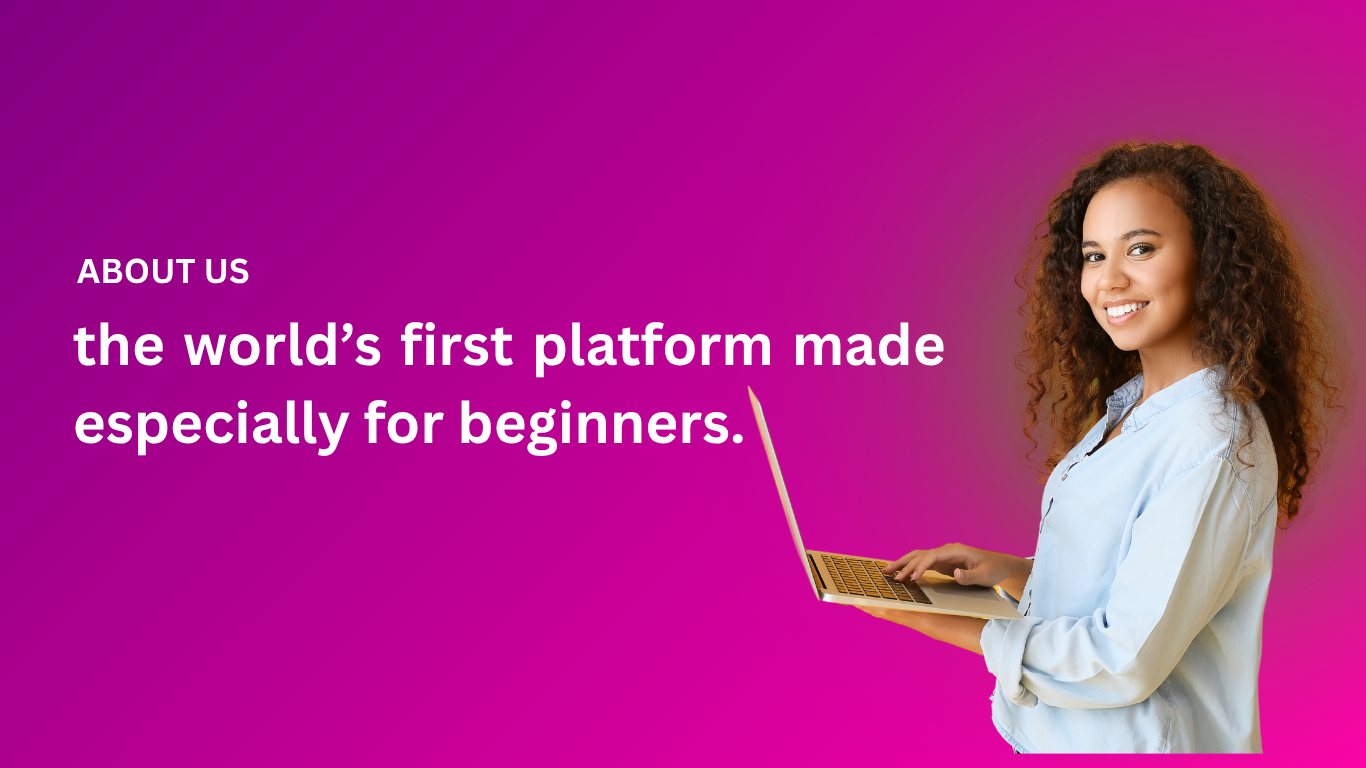 ABOUT US

the world’s first platform made especially for beginners.